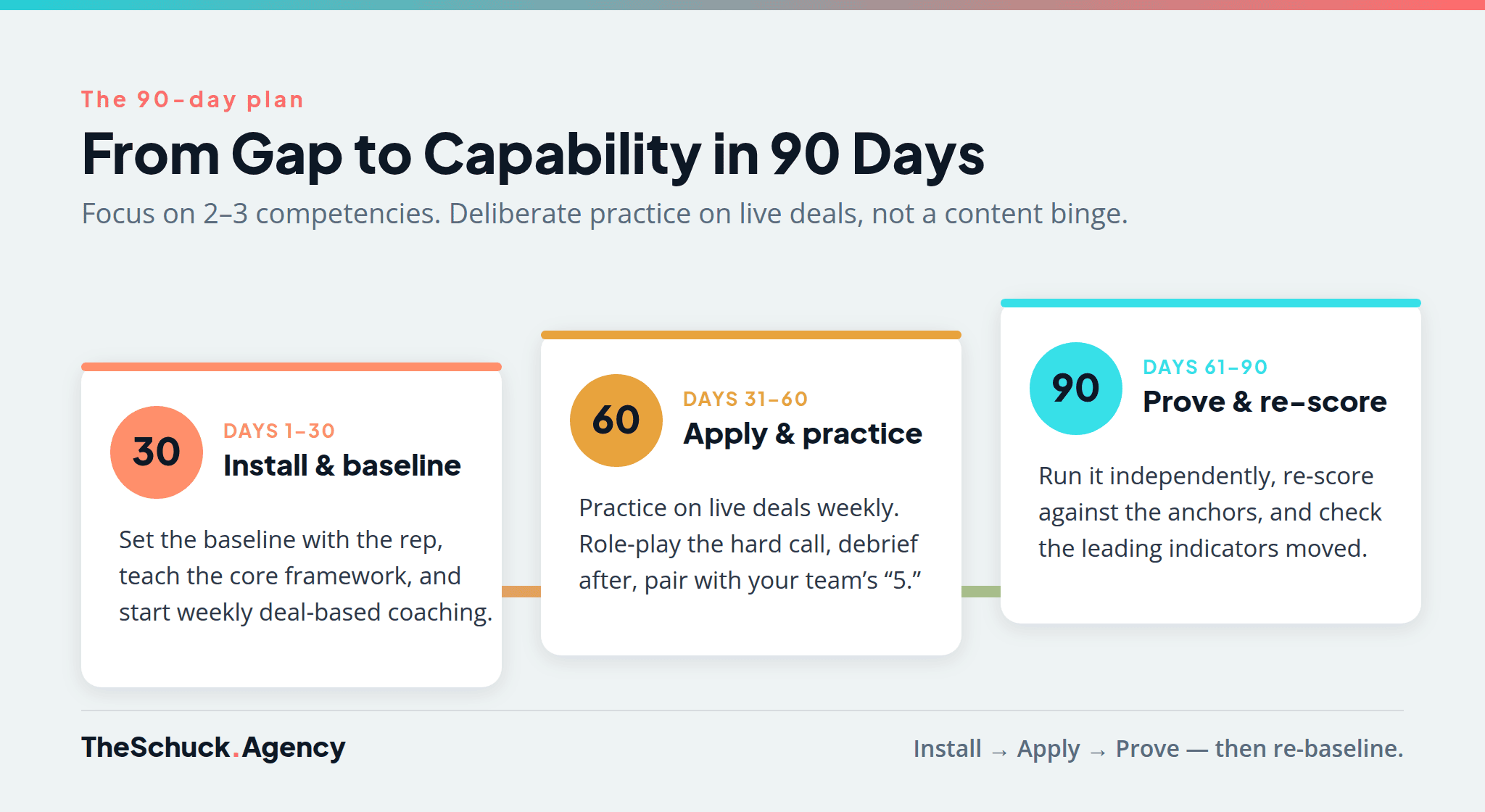 The 90-day plan

From Gap to Capability in 90 Days

Focus on 2–3 competencies. Deliberate practice on live deals, not a content binge.

30

DAYS 1–30

Install & baseline

Set the baseline with the rep, teach the core framework, and start weekly deal-based coaching.

60

DAYS 31–60

Apply & practice

Practice on live deals weekly. Role-play the hard call, debrief after, pair with your team's "5."

90

DAYS 61–90

Prove & re-score

Run it independently, re-score against the anchors, and check the leading indicators moved.

TheSchuck.Agency

Install → Apply → Prove — then re-baseline.